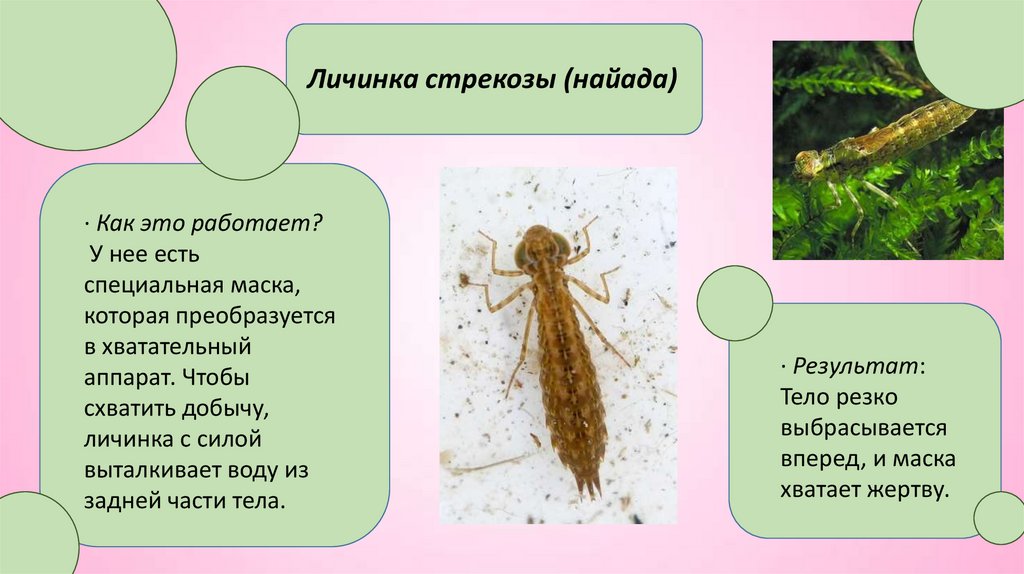 Личинка стрекозы (найада)

· Как это работает?
У нее есть специальная маска, которая преобразуется в хватательный аппарат. Чтобы схватить добычу, личинка с силой выталкивает воду из задней части тела.

· Результат:
Тело резко выбрасывается вперед, и маска хватает жертву.